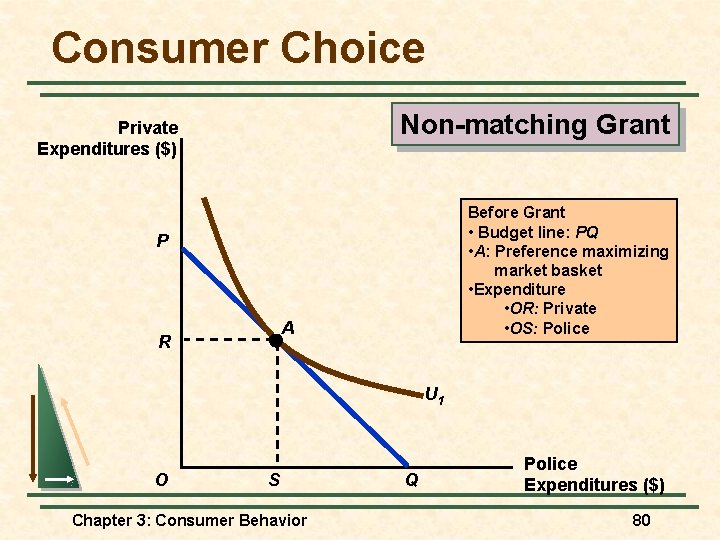 Consumer Choice

Non-matching Grant

Private Expenditures ($)

Before Grant
• Budget line: PQ
•A: Preference maximizing market basket
•Expenditure
•OR: Private
•OS: Police

P

R

A

$U_1$

O

S

Q

Police Expenditures ($)

Chapter 3: Consumer Behavior

80